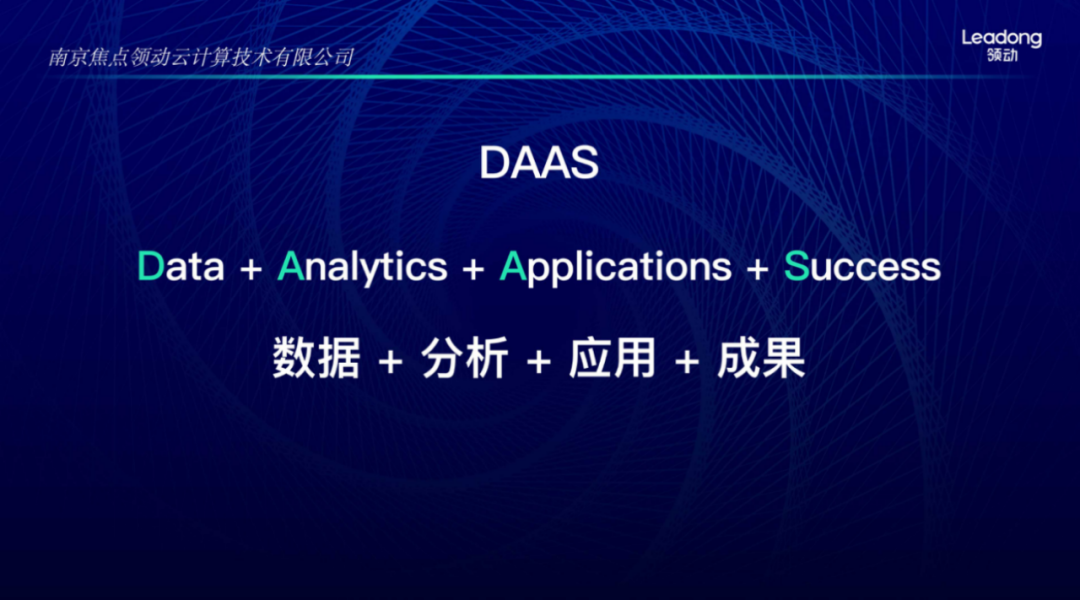 南京焦点领动云计算技术有限公司

Leadong
领动

DAAS

Data + Analytics + Applications + Success

数据 + 分析 + 应用 + 成果